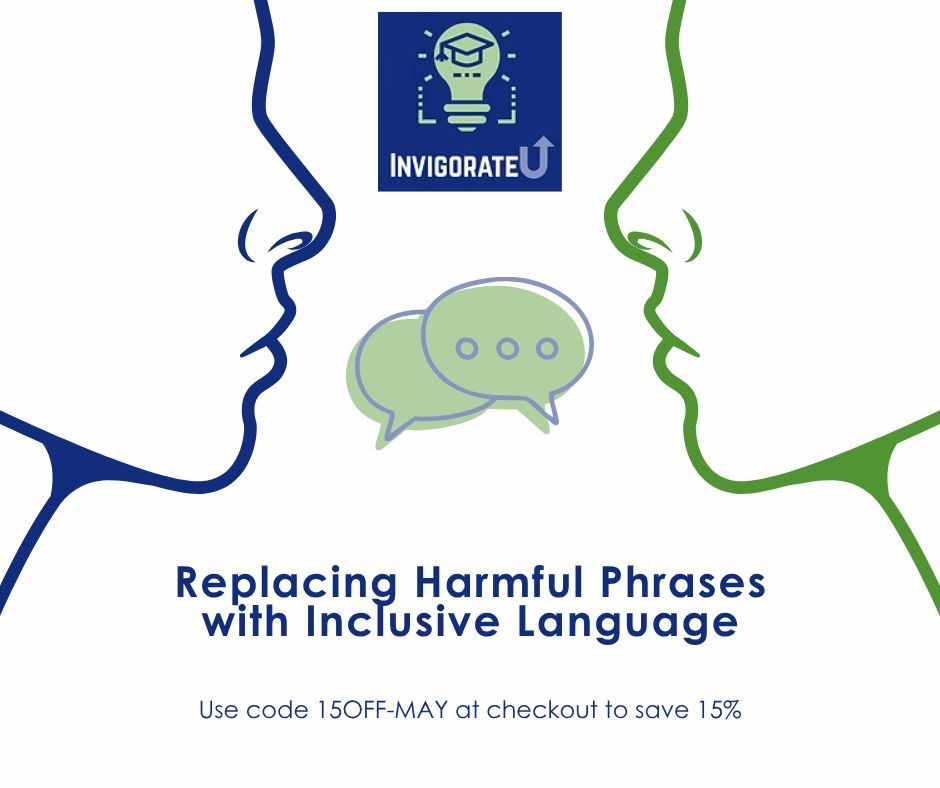 INVIGORATEU

Replacing Harmful Phrases with Inclusive Language

Use code 15OFF-MAY at checkout to save 15%